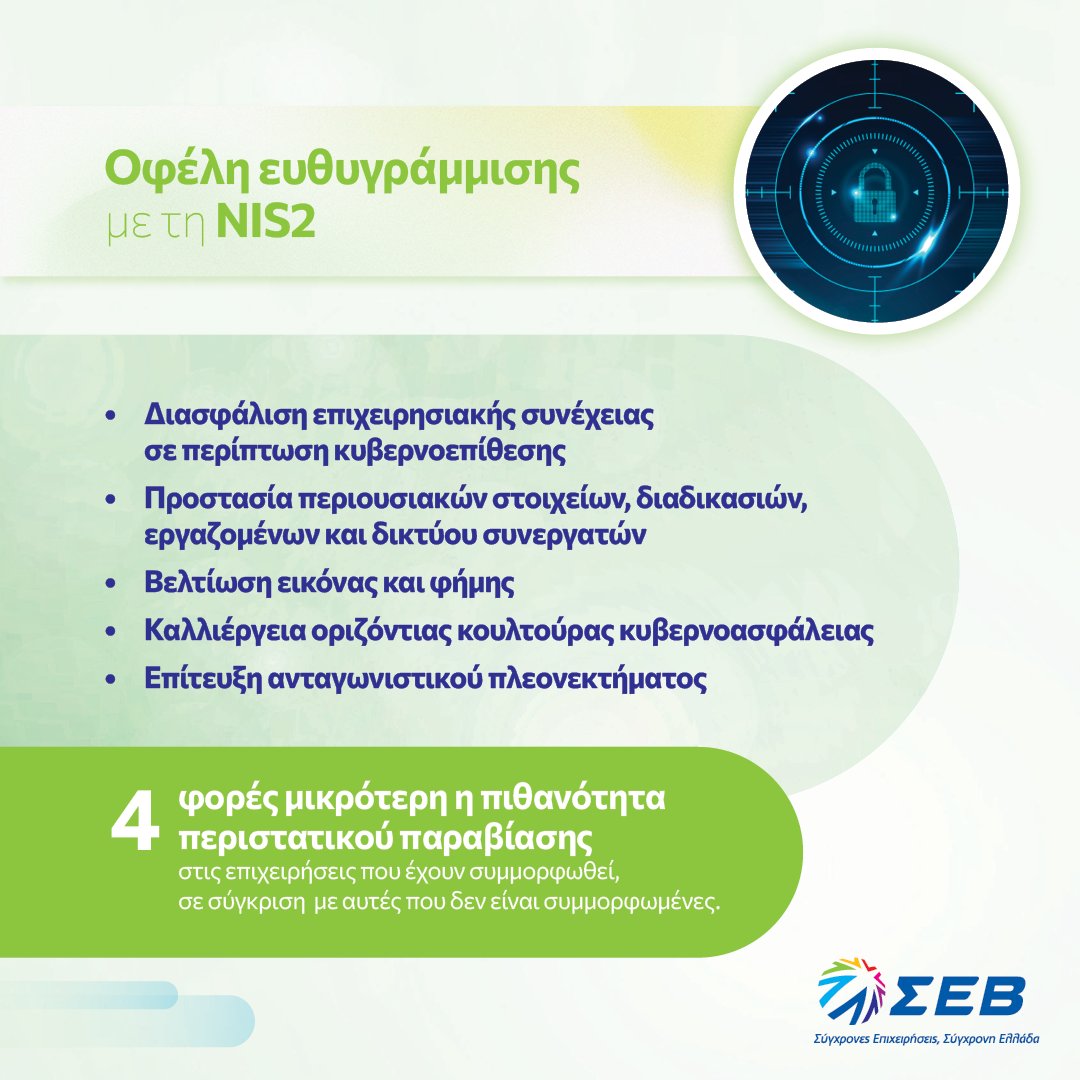 Οφέλη ευθυγράμμισης με τη NIS2

• Διασφάλιση επιχειρησιακής συνέχειας σε περίπτωση κυβερνοεπίθεσης
• Προστασία περιουσιακών στοιχείων, διαδικασιών, εργαζομένων και δικτύου συνεργατών
• Βελτίωση εικόνας και φήμης
• Καλλιέργεια οριζόντιας κουλτούρας κυβερνοασφάλειας
• Επίτευξη ανταγωνιστικού πλεονεκτήματος

4 φορές μικρότερη η πιθανότητα περιστατικού παραβίασης
στις επιχειρήσεις που έχουν συμμορφωθεί, σε σύγκριση με αυτές που δεν είναι συμμορφωμένες.

ΣΕΒ
Σύγχρονες Επιχειρήσεις, Σύγχρονη Ελλάδα